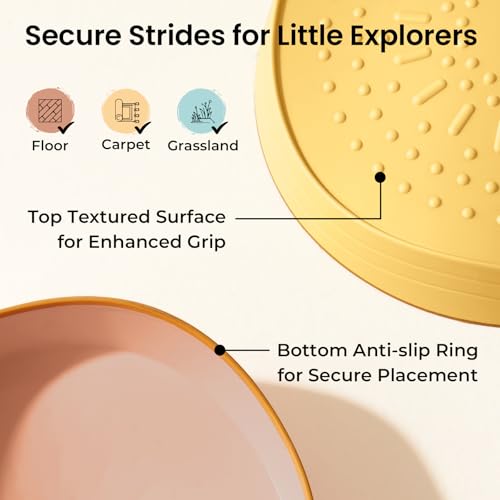 Secure Strides for Little Explorers

Floor

Carpet

Grassland

Top Textured Surface for Enhanced Grip

Bottom Anti-slip Ring for Secure Placement